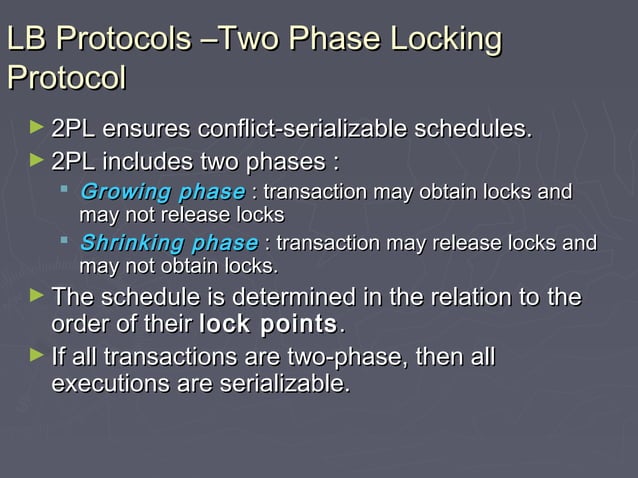 LB Protocols –Two Phase Locking Protocol

► 2PL ensures conflict-serializable schedules.

► 2PL includes two phases :

▪ Growing phase : transaction may obtain locks and may not release locks

▪ Shrinking phase : transaction may release locks and may not obtain locks.

► The schedule is determined in the relation to the order of their lock points.

► If all transactions are two-phase, then all executions are serializable.